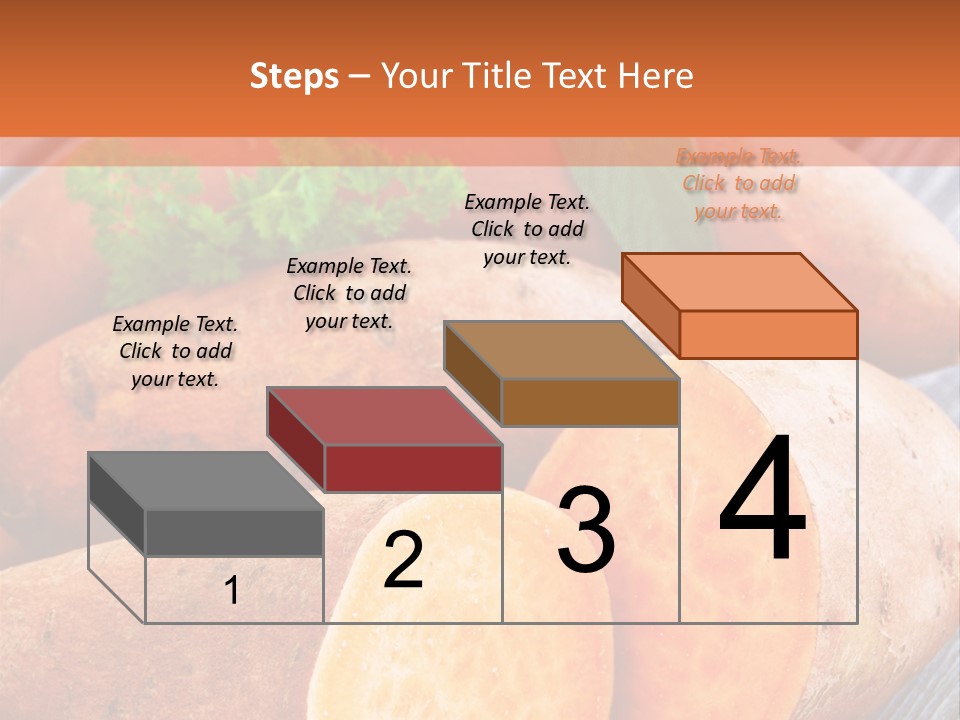 Steps – Your Title Text Here

Example Text. Click to add your text.

Example Text. Click to add your text.

Example Text. Click to add your text.

Example Text. Click to add your text.

1

2

3

4